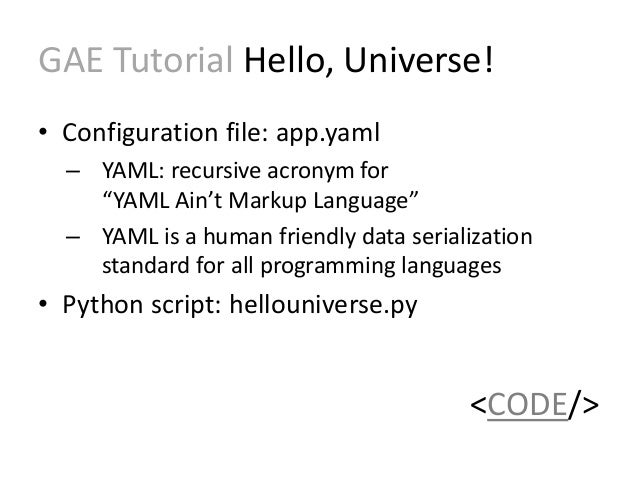 GAE Tutorial Hello, Universe!

• Configuration file: app.yaml
– YAML: recursive acronym for “YAML Ain’t Markup Language”
– YAML is a human friendly data serialization standard for all programming languages
• Python script: hellouniverse.py

<CODE/>